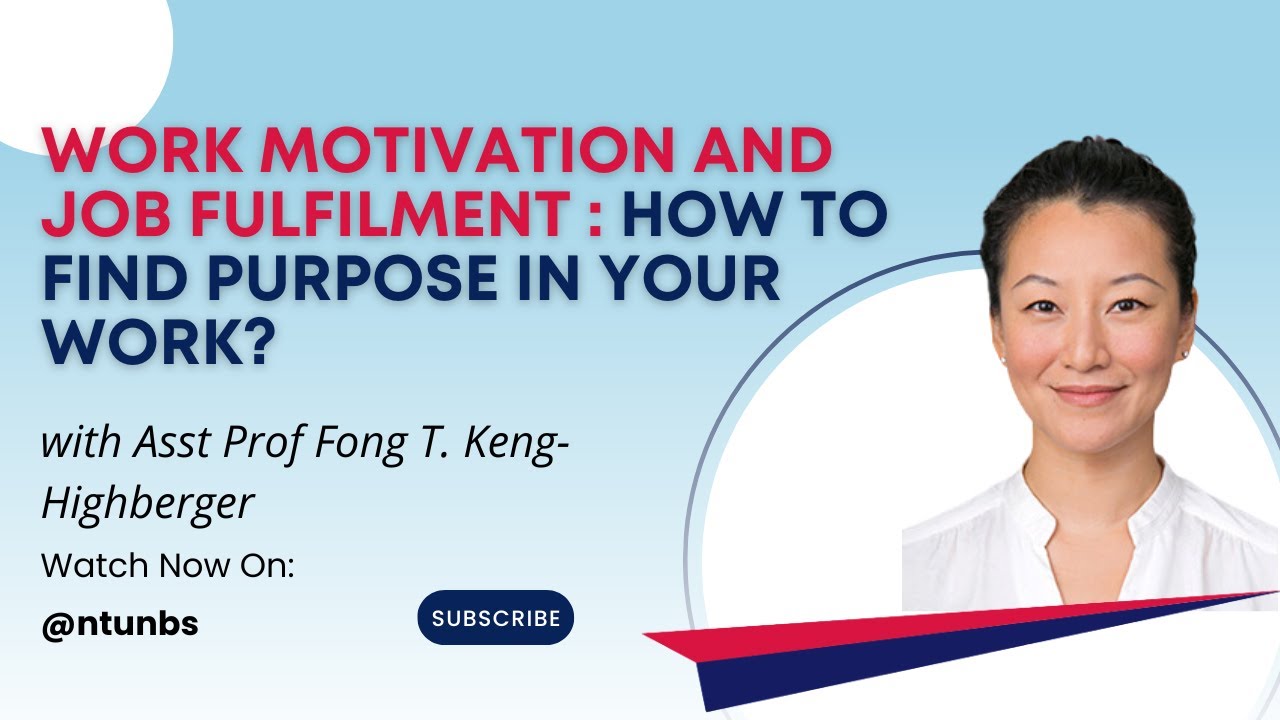 WORK MOTIVATION AND JOB FULFILMENT : HOW TO FIND PURPOSE IN YOUR WORK?

with Asst Prof Fong T. Keng-Highberger

Watch Now On:

@ntunbs

SUBSCRIBE